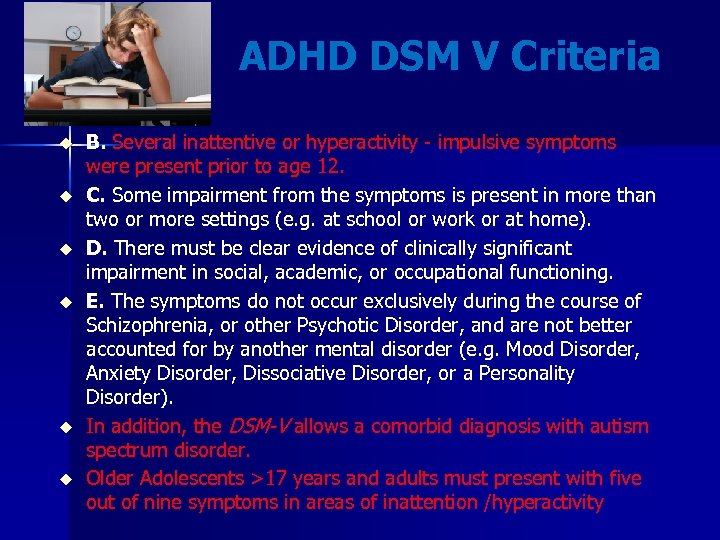 ADHD DSM V Criteria

B. Several inattentive or hyperactivity - impulsive symptoms were present prior to age 12.

C. Some impairment from the symptoms is present in more than two or more settings (e.g. at school or work or at home).

D. There must be clear evidence of clinically significant impairment in social, academic, or occupational functioning.

E. The symptoms do not occur exclusively during the course of Schizophrenia, or other Psychotic Disorder, and are not better accounted for by another mental disorder (e.g. Mood Disorder, Anxiety Disorder, Dissociative Disorder, or a Personality Disorder).

In addition, the DSM-V allows a comorbid diagnosis with autism spectrum disorder.

Older Adolescents >17 years and adults must present with five out of nine symptoms in areas of inattention /hyperactivity